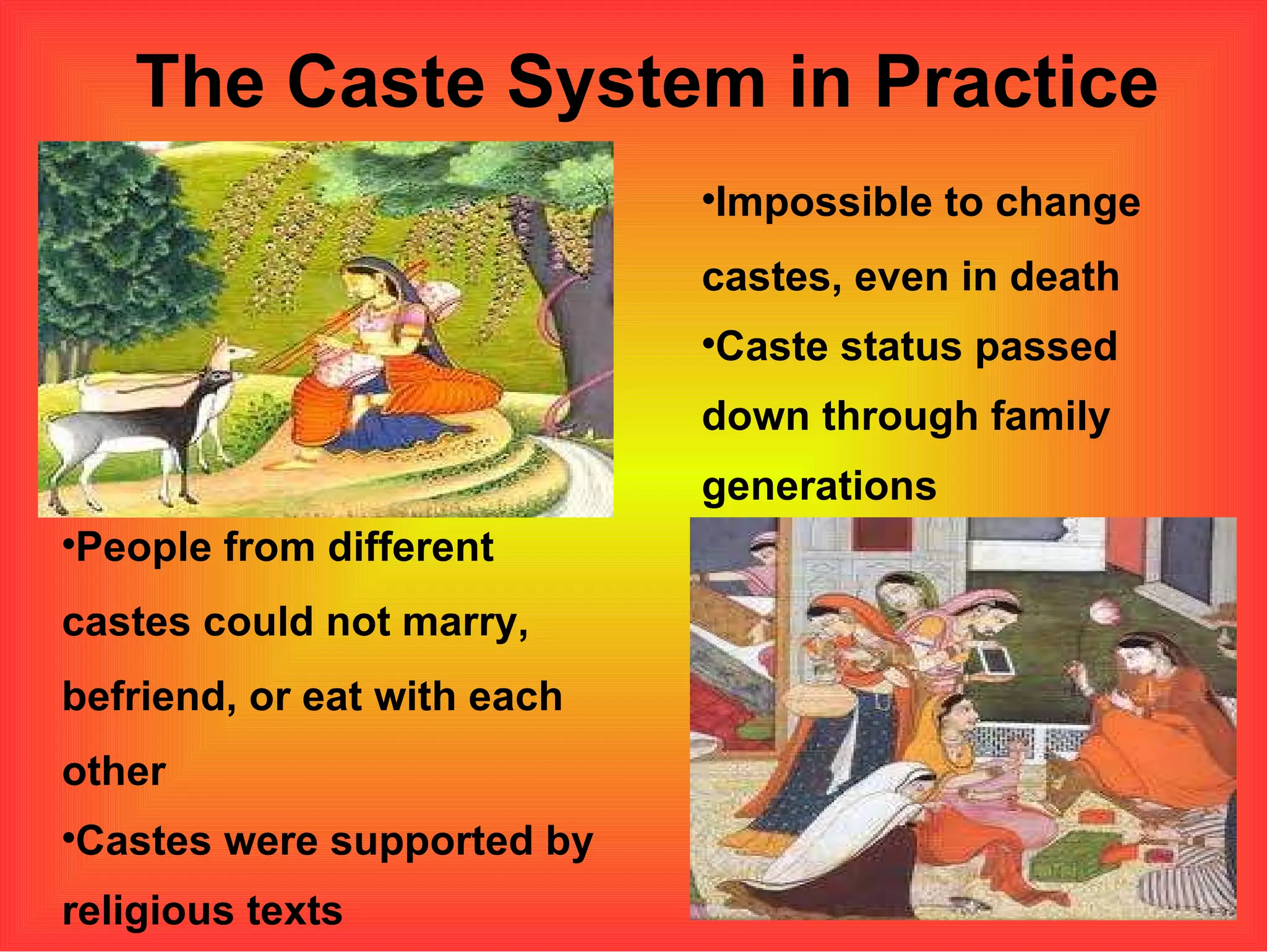 The Caste System in Practice

•Impossible to change castes, even in death

•Caste status passed down through family generations

•People from different castes could not marry, befriend, or eat with each other

•Castes were supported by religious texts